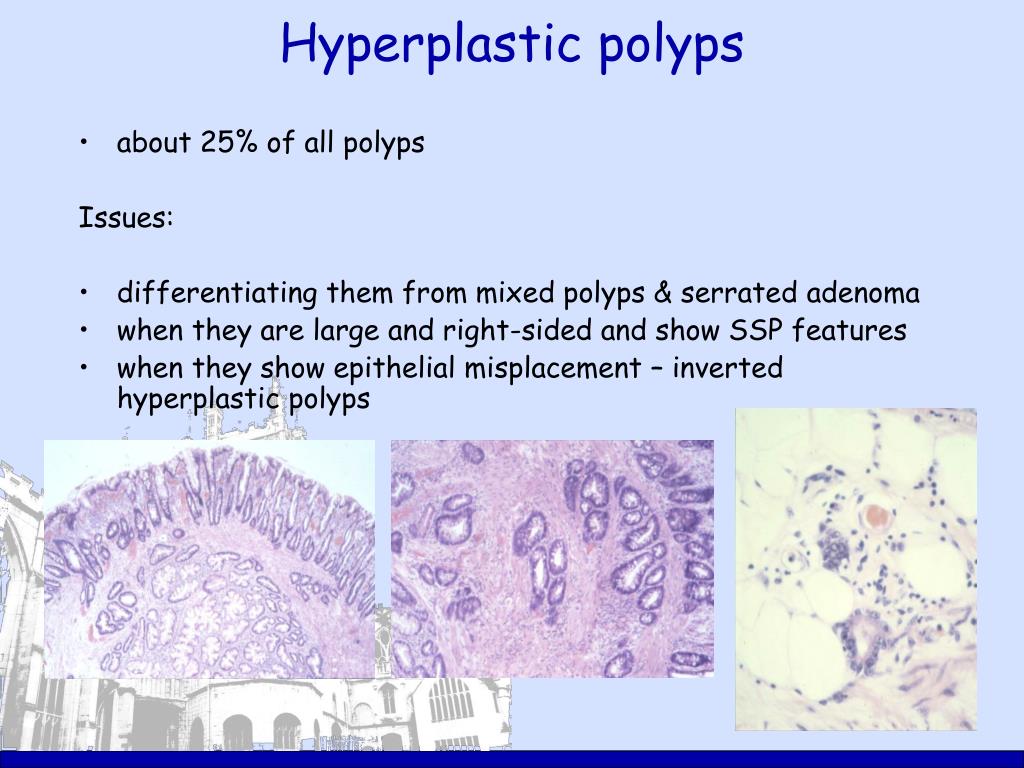 Hyperplastic polyps

• about 25% of all polyps

Issues:

• differentiating them from mixed polyps & serrated adenoma
• when they are large and right-sided and show SSP features
• when they show epithelial misplacement – inverted hyperplastic polyps